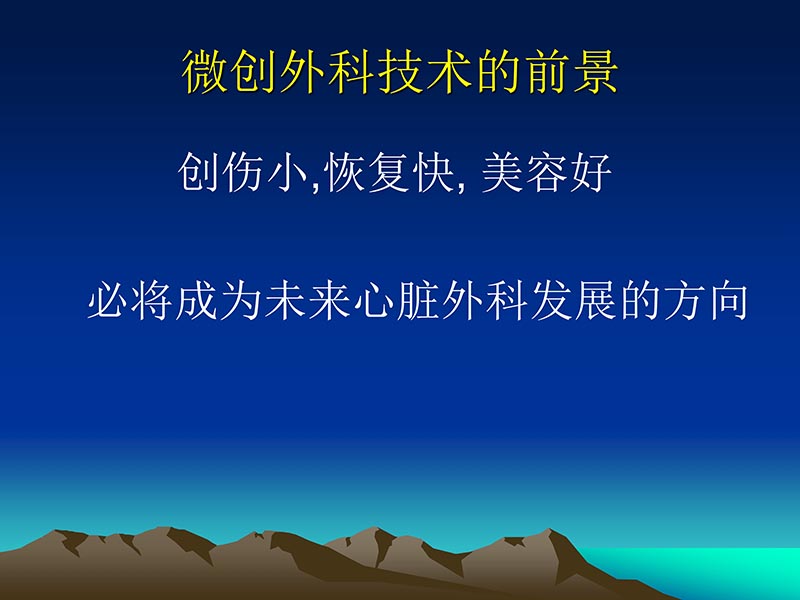 微创外科技术的前景

创伤小,恢复快, 美容好

必将成为未来心脏外科发展的方向